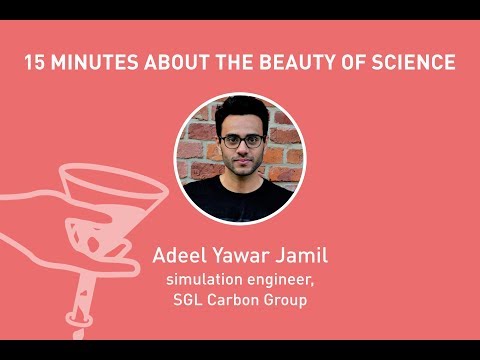 15 MINUTES ABOUT THE BEAUTY OF SCIENCE

Adeel Yawar Jamil
simulation engineer,
SGL Carbon Group